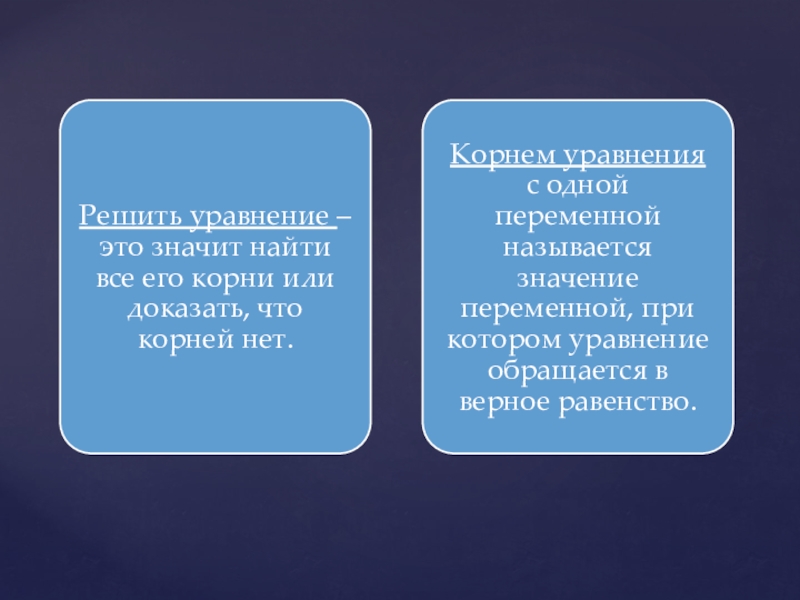 Решить уравнение – это значит найти все его корни или доказать, что корней нет.

Корнем уравнения с одной переменной называется значение переменной, при котором уравнение обращается в верное равенство.